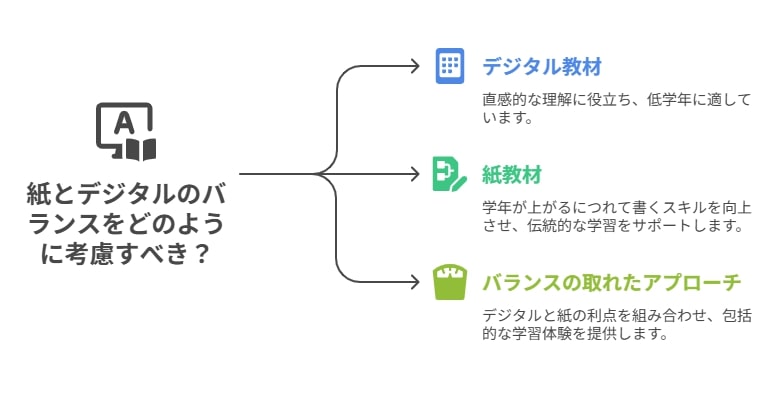 A

紙とデジタルのバランスをどのように考慮すべき？

デジタル教材

直感的な理解に役立ち、低学年に適しています。

紙教材

学年が上がるにつれて書くスキルを向上させ、伝統的な学習をサポートします。

バランスの取れたアプローチ

デジタルと紙の利点を組み合わせ、包括的な学習体験を提供します。